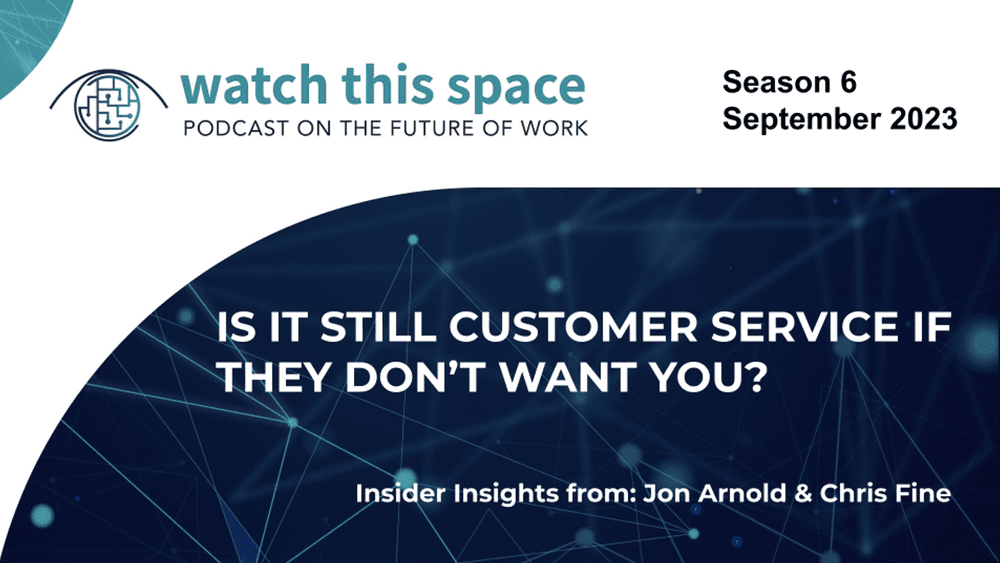 watch this space
PODCAST ON THE FUTURE OF WORK

Season 6
September 2023

IS IT STILL CUSTOMER SERVICE IF THEY DON'T WANT YOU?

Insider Insights from: Jon Arnold & Chris Fine